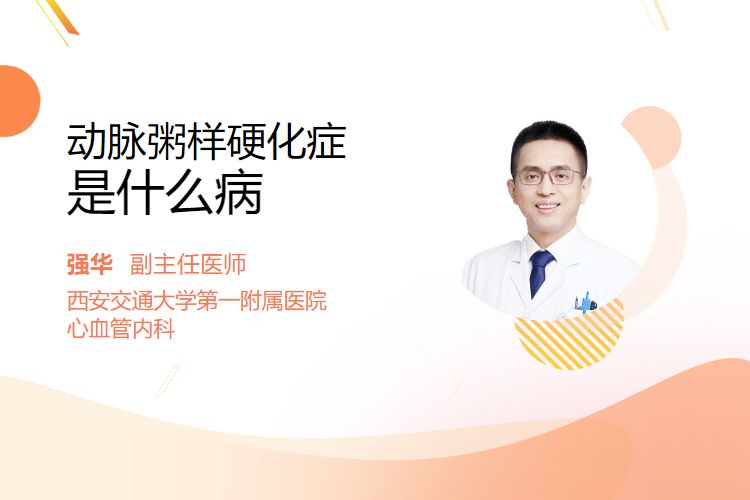 动脉粥样硬化症
是什么病

强华 副主任医师
西安交通大学第一附属医院
心血管内科